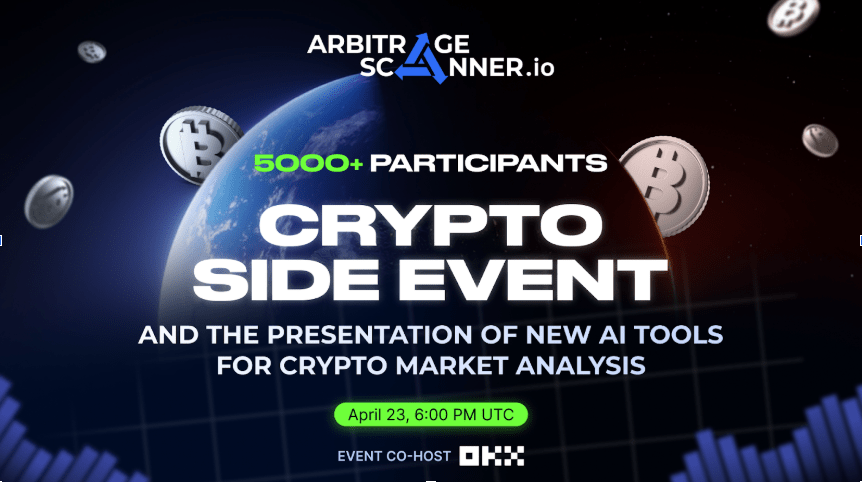 ARBITRAGE SCANNER.io

5000+ PARTICIPANTS

CRYPTO SIDE EVENT

AND THE PRESENTATION OF NEW AI TOOLS FOR CRYPTO MARKET ANALYSIS

April 23, 6:00 PM UTC

EVENT CO-HOST OKX